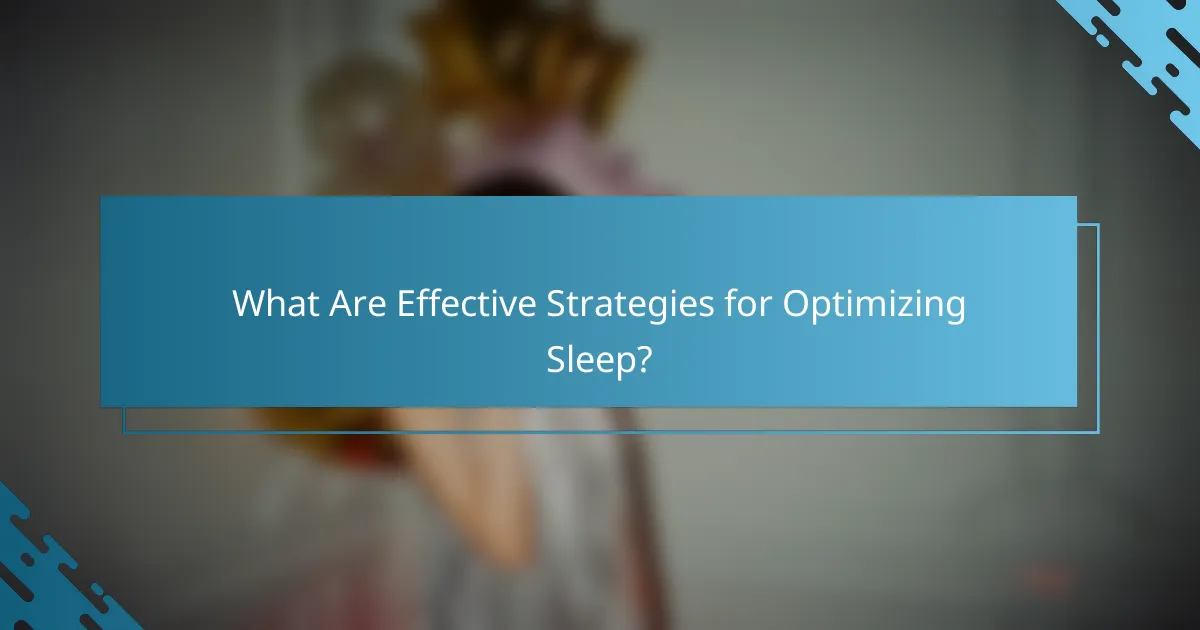 What Are Effective Strategies for Optimizing Sleep?